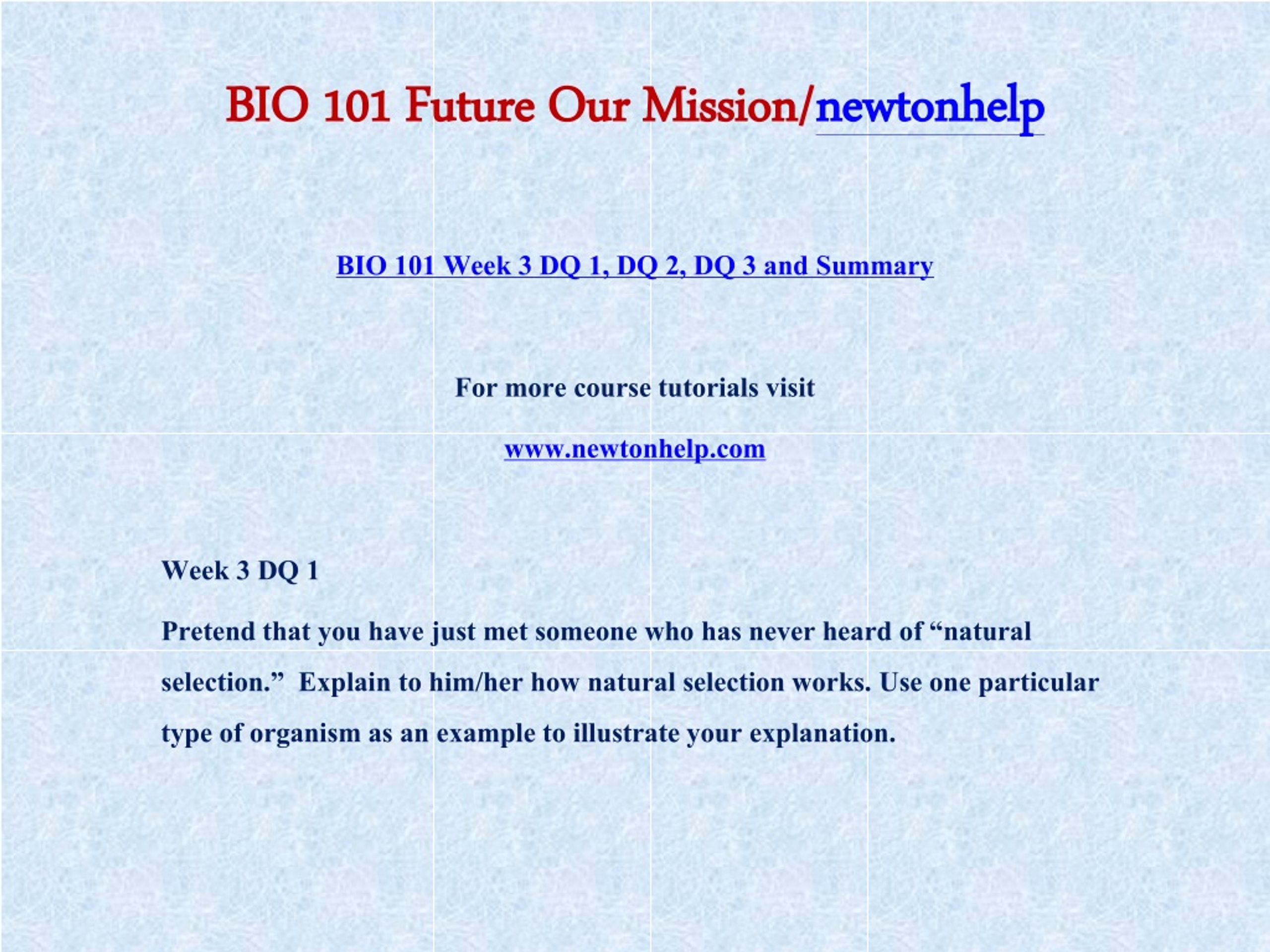 BIO 101 Future Our Mission/newtonhelp

BIO 101 Week 3 DQ 1, DQ 2, DQ 3 and Summary

For more course tutorials visit

www.newtonhelp.com

Week 3 DQ 1

Pretend that you have just met someone who has never heard of “natural selection.” Explain to him/her how natural selection works. Use one particular type of organism as an example to illustrate your explanation.